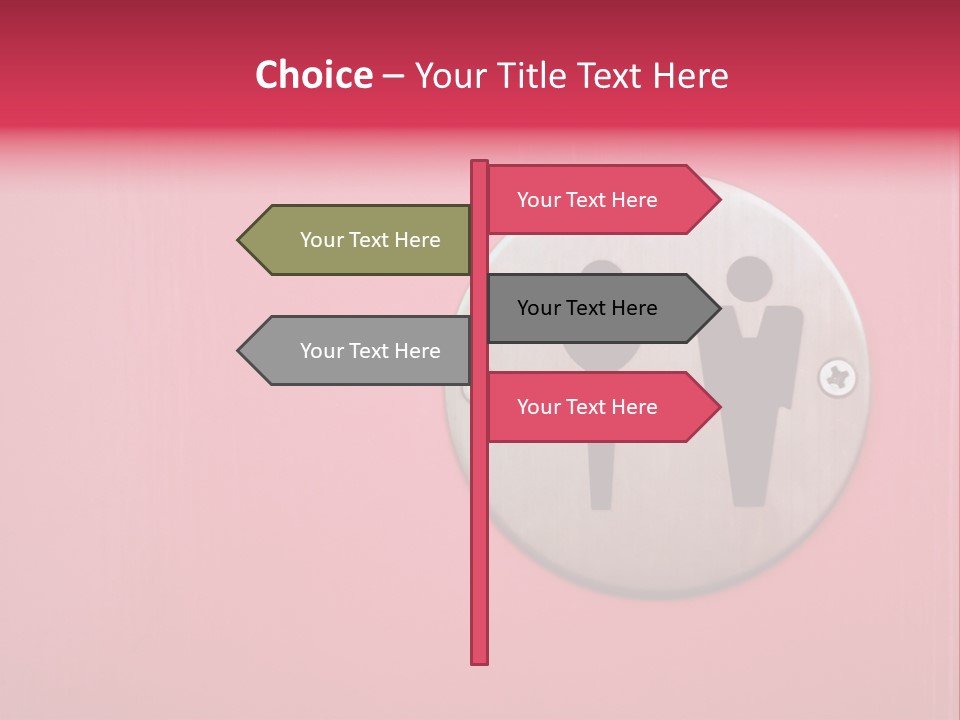 Choice – Your Title Text Here

Your Text Here

Your Text Here

Your Text Here

Your Text Here

Your Text Here